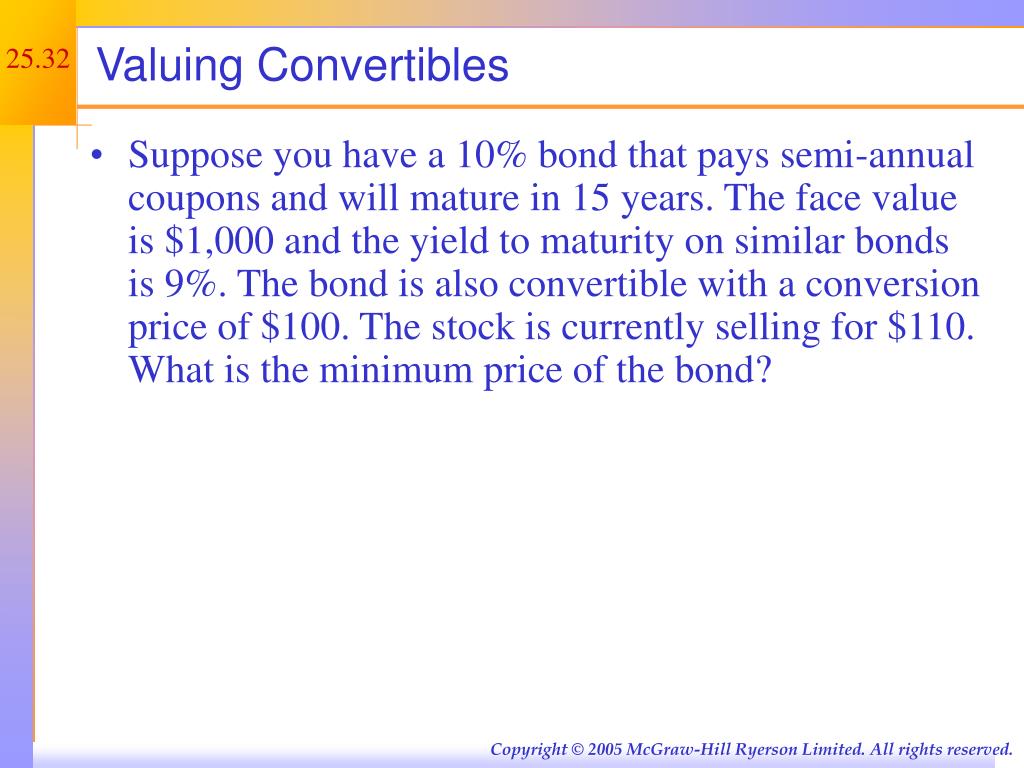 25.32

Valuing Convertibles

• Suppose you have a 10% bond that pays semi-annual coupons and will mature in 15 years. The face value is \$1,000 and the yield to maturity on similar bonds is 9%. The bond is also convertible with a conversion price of \$100. The stock is currently selling for \$110. What is the minimum price of the bond?

Copyright © 2005 McGraw-Hill Ryerson Limited. All rights reserved.